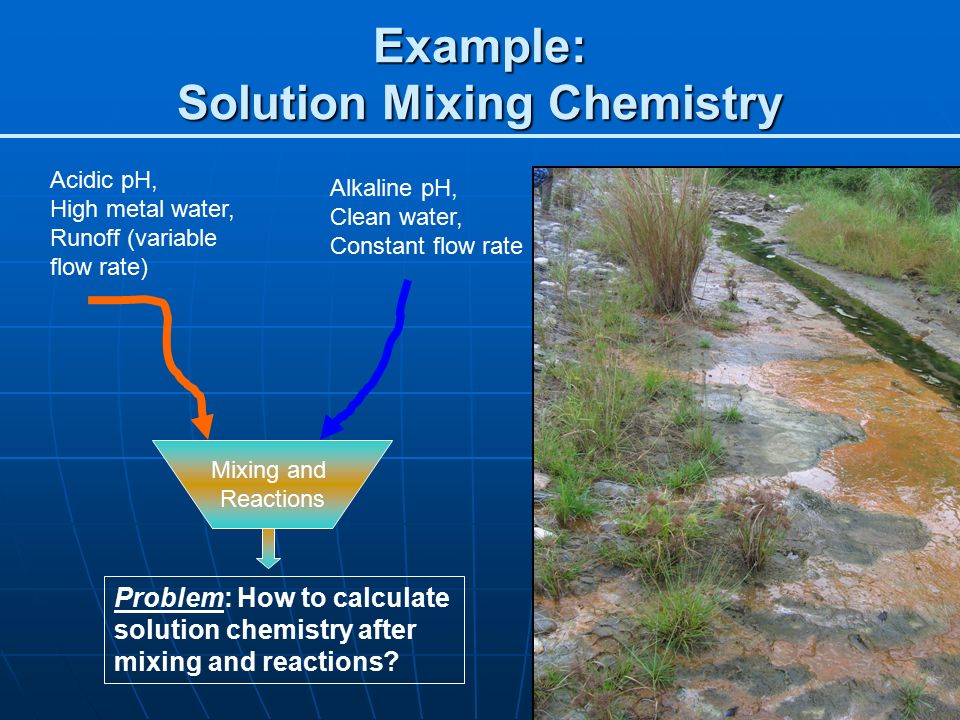 Example:
Solution Mixing Chemistry

Acidic pH,
High metal water,
Runoff (variable flow rate)

Alkaline pH,
Clean water,
Constant flow rate

Mixing and Reactions

Problem: How to calculate solution chemistry after mixing and reactions?